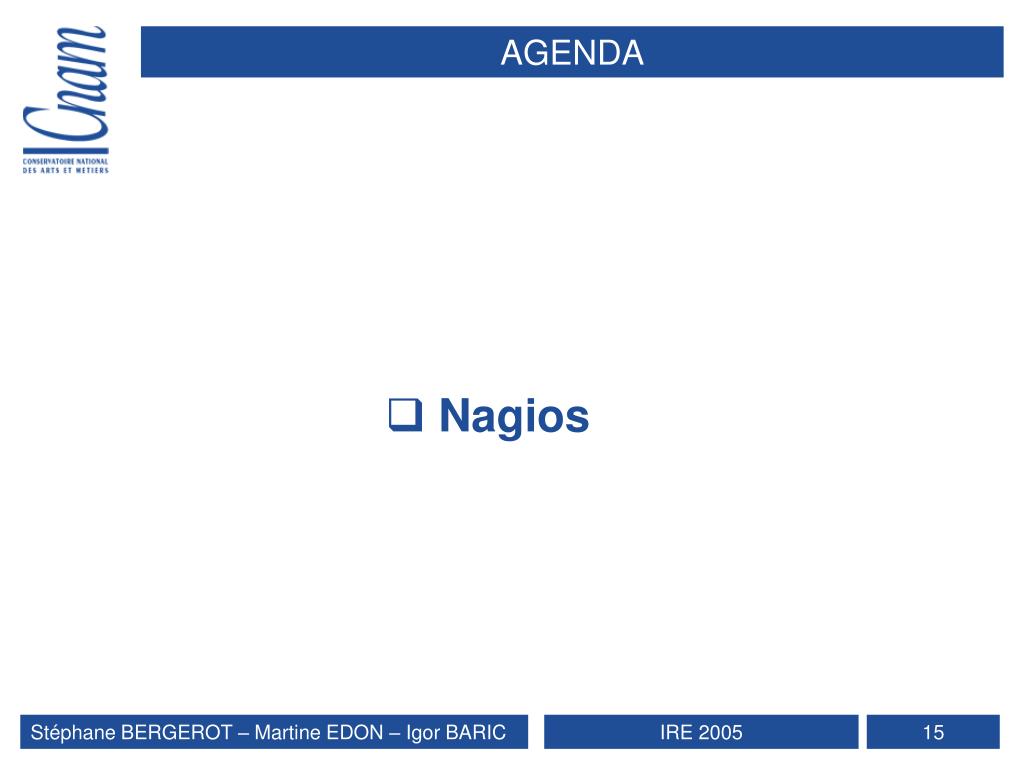 Cnam
CONSERVATOIRE NATIONAL DES ARTS ET METIERS

AGENDA

❑ Nagios

Stéphane BERGEROT – Martine EDON – Igor BARIC

IRE 2005

15